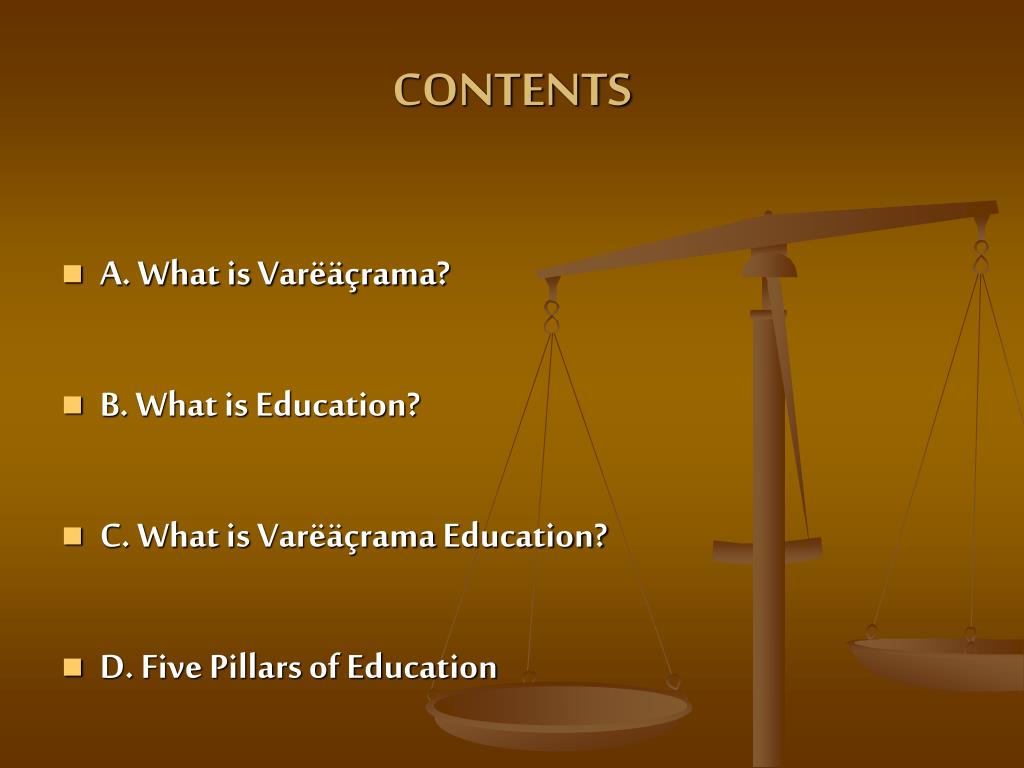 CONTENTS

A. What is Varëäçrama?

B. What is Education?

C. What is Varëäçrama Education?

D. Five Pillars of Education